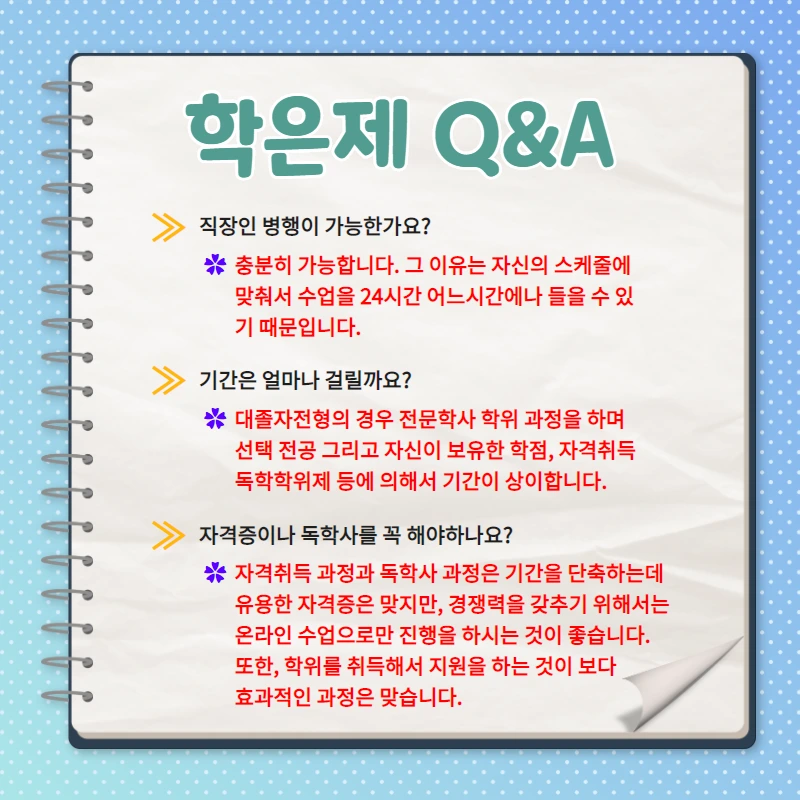 학은제 Q&A

직장인 병행이 가능한가요?

충분히 가능합니다. 그 이유는 자신의 스케줄에 맞춰서 수업을 24시간 어느시간에나 들을 수 있기 때문입니다.

기간은 얼마나 걸릴까요?

대졸자전형의 경우 전문학사 학위 과정을 하며 선택 전공 그리고 자신이 보유한 학점, 자격취득 독학학위제 등에 의해서 기간이 상이합니다.

자격증이나 독학사를 꼭 해야하나요?

자격취득 과정과 독학사 과정은 기간을 단축하는데 유용한 자격증은 맞지만, 경쟁력을 갖추기 위해서는 온라인 수업으로만 진행을 하시는 것이 좋습니다. 또한, 학위를 취득해서 지원을 하는 것이 보다 효과적인 과정은 맞습니다.